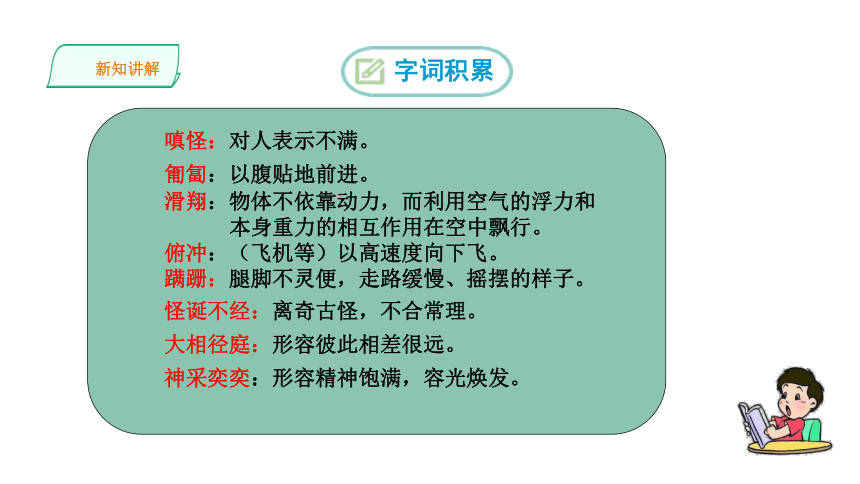 新知讲解

字词积累

嗔怪：对人表示不满。

匍匐：以腹贴地前进。

滑翔：物体不依靠动力，而利用空气的浮力和本身重力的相互作用在空中飘行。

俯冲：（飞机等）以高速度向下飞。

蹒跚：腿脚不灵便，走路缓慢、摇摆的样子。

怪诞不经：离奇古怪，不合常理。

大相径庭：形容彼此相差很远。

神采奕奕：形容精神饱满，容光焕发。